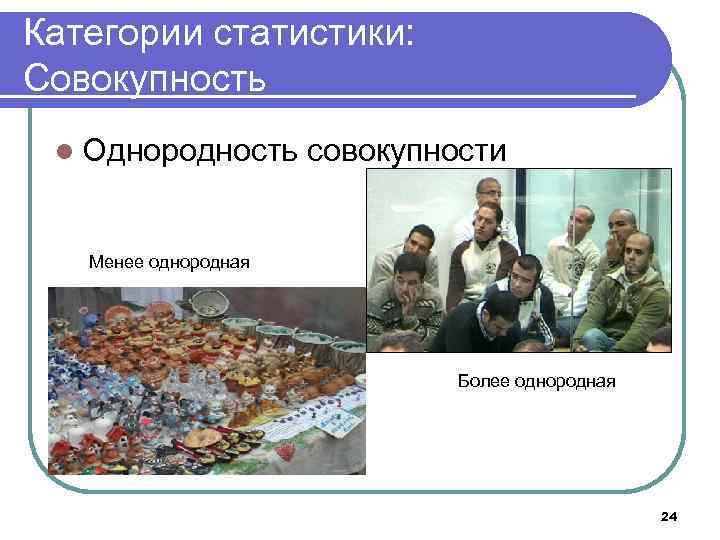 Категории статистики: Совокупность

Однородность совокупности

Менее однородная

Более однородная

24